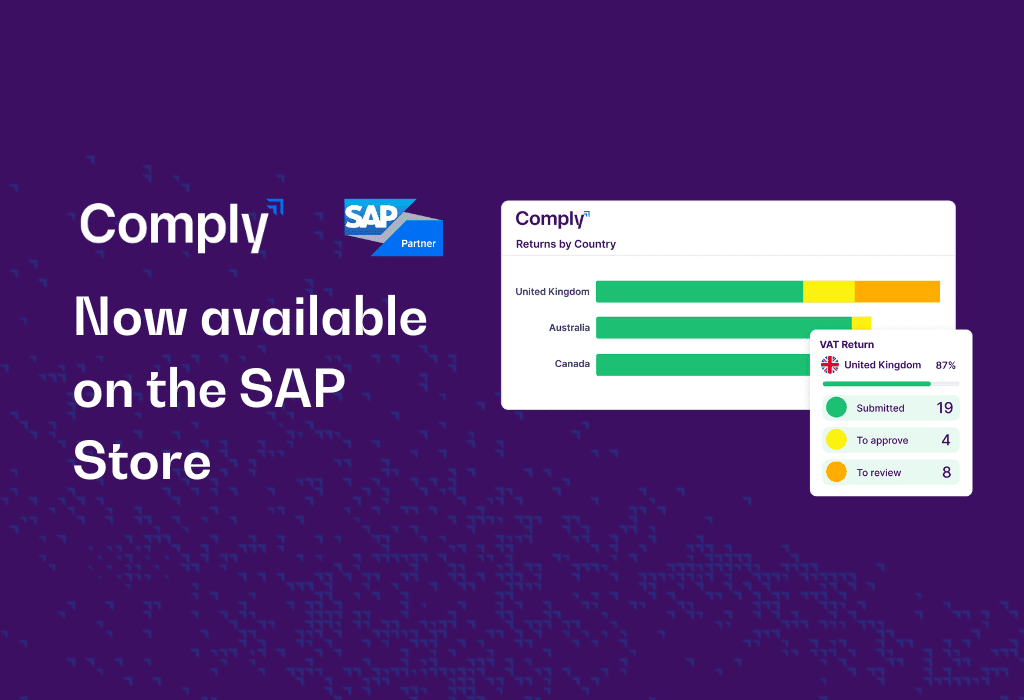 Comply

SAP Partner

Now available on the SAP Store

Comply

Returns by Country

United Kingdom

Australia

Canada

VAT Return

United Kingdom 87%

Submitted 19

To approve 4

To review 8